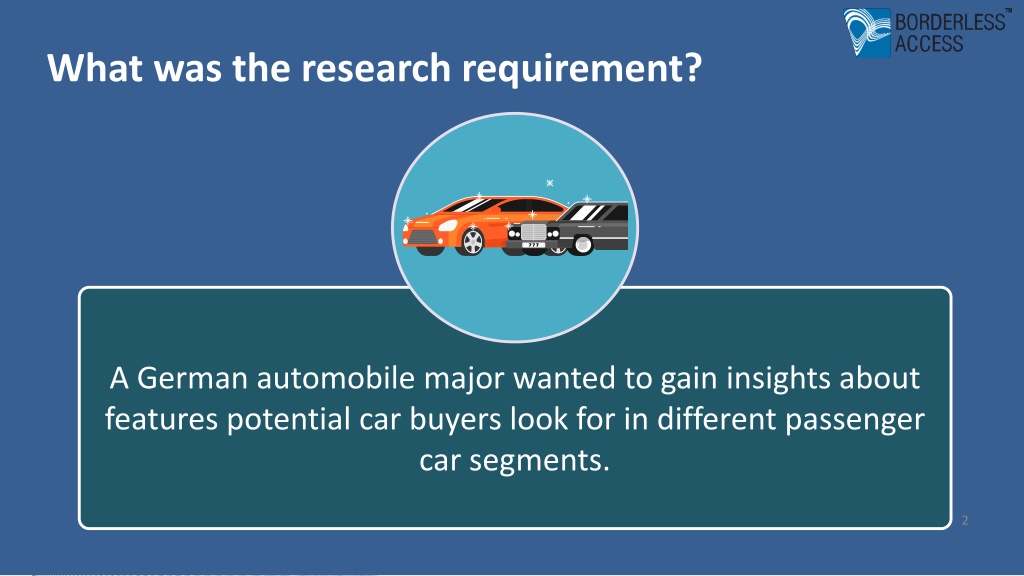 BORDERLESS™ ACCESS

What was the research requirement?

777

A German automobile major wanted to gain insights about features potential car buyers look for in different passenger car segments.

2